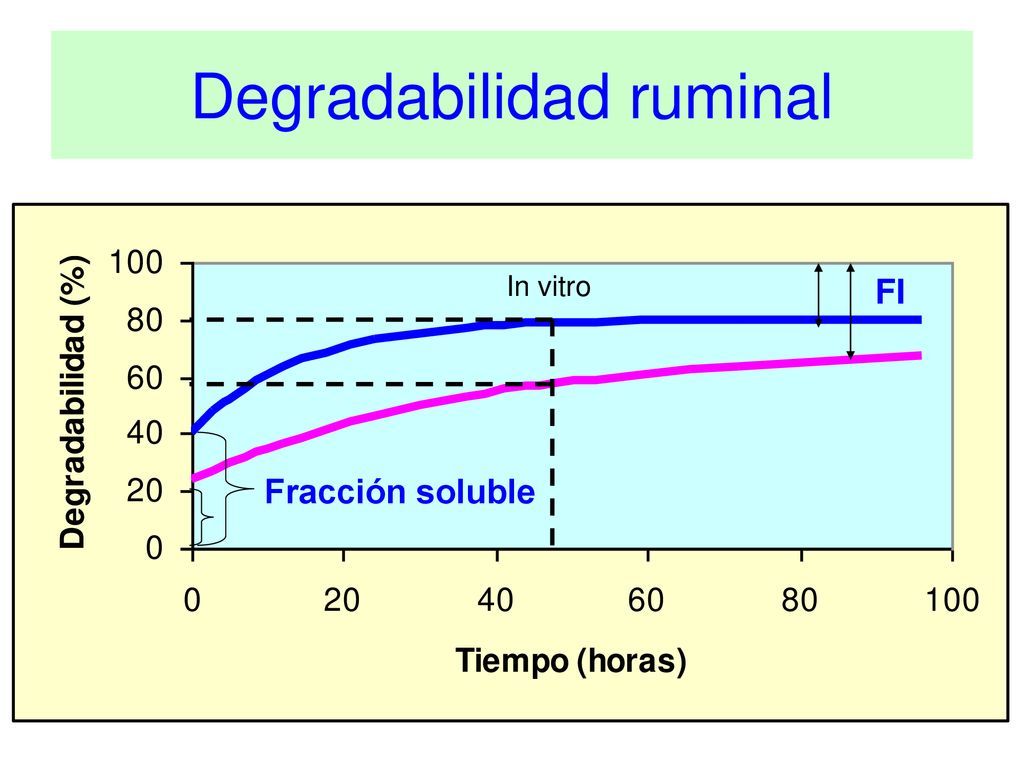 Degradabilidad ruminal

Degradabilidad (%)

100
80
60
40
20
0

In vitro

FI

Fracción soluble

0
20
40
60
80
100

Tiempo (horas)